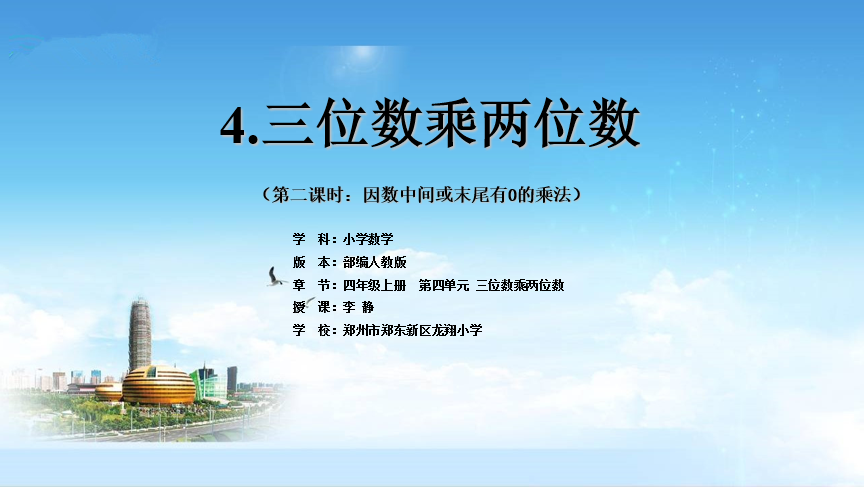 4.三位数乘两位数

（第二课时：因数中间或末尾有0的乘法）

学 科：小学数学
版 本：部编人教版
章 节：四年级上册 第四单元 三位数乘两位数
授 课：李 静
学 校：郑州市郑东新区龙翔小学